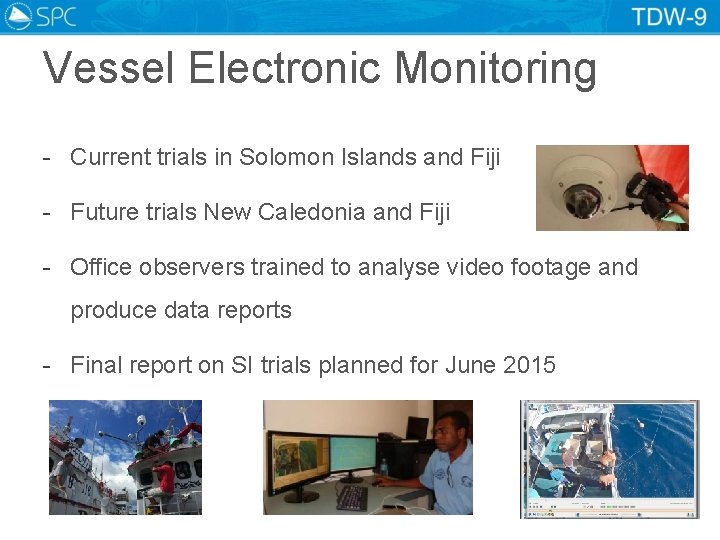 SPC

TDW-9

Vessel Electronic Monitoring

- Current trials in Solomon Islands and Fiji

- Future trials New Caledonia and Fiji

- Office observers trained to analyse video footage and produce data reports

- Final report on SI trials planned for June 2015